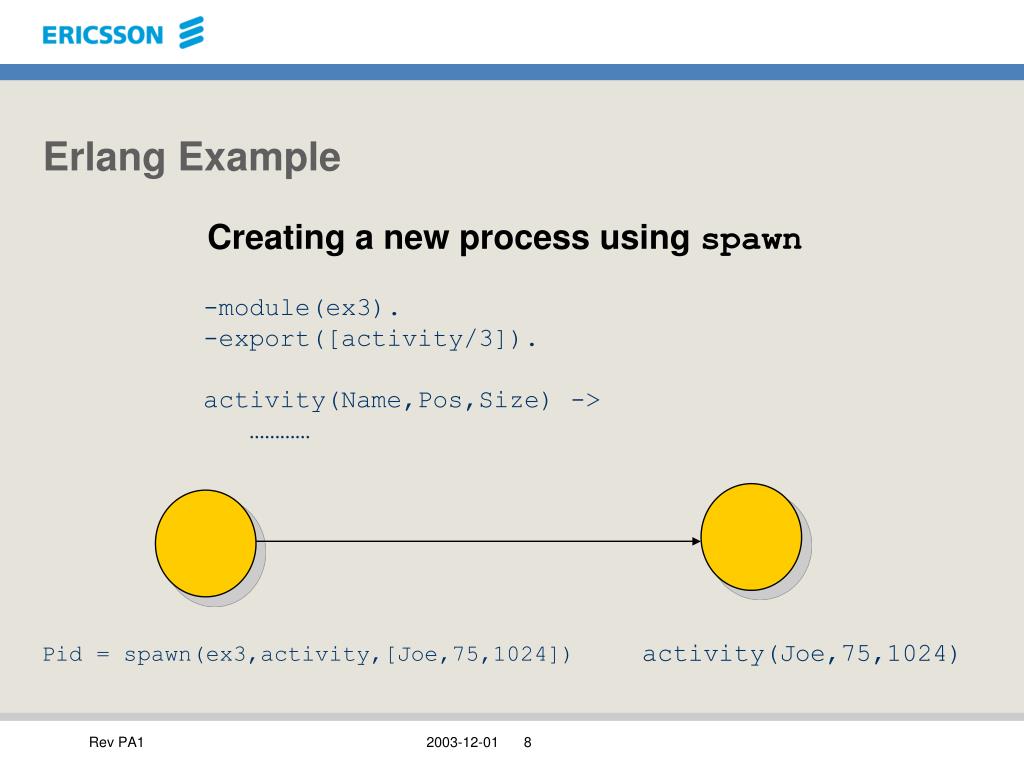 ERICSSON

Erlang Example

Creating a new process using spawn

-module(ex3).
-export([activity/3]).

activity(Name,Pos,Size) ->
………..

Pid = spawn(ex3,activity,[Joe,75,1024])

activity(Joe,75,1024)

Rev PA1

2003-12-01 8